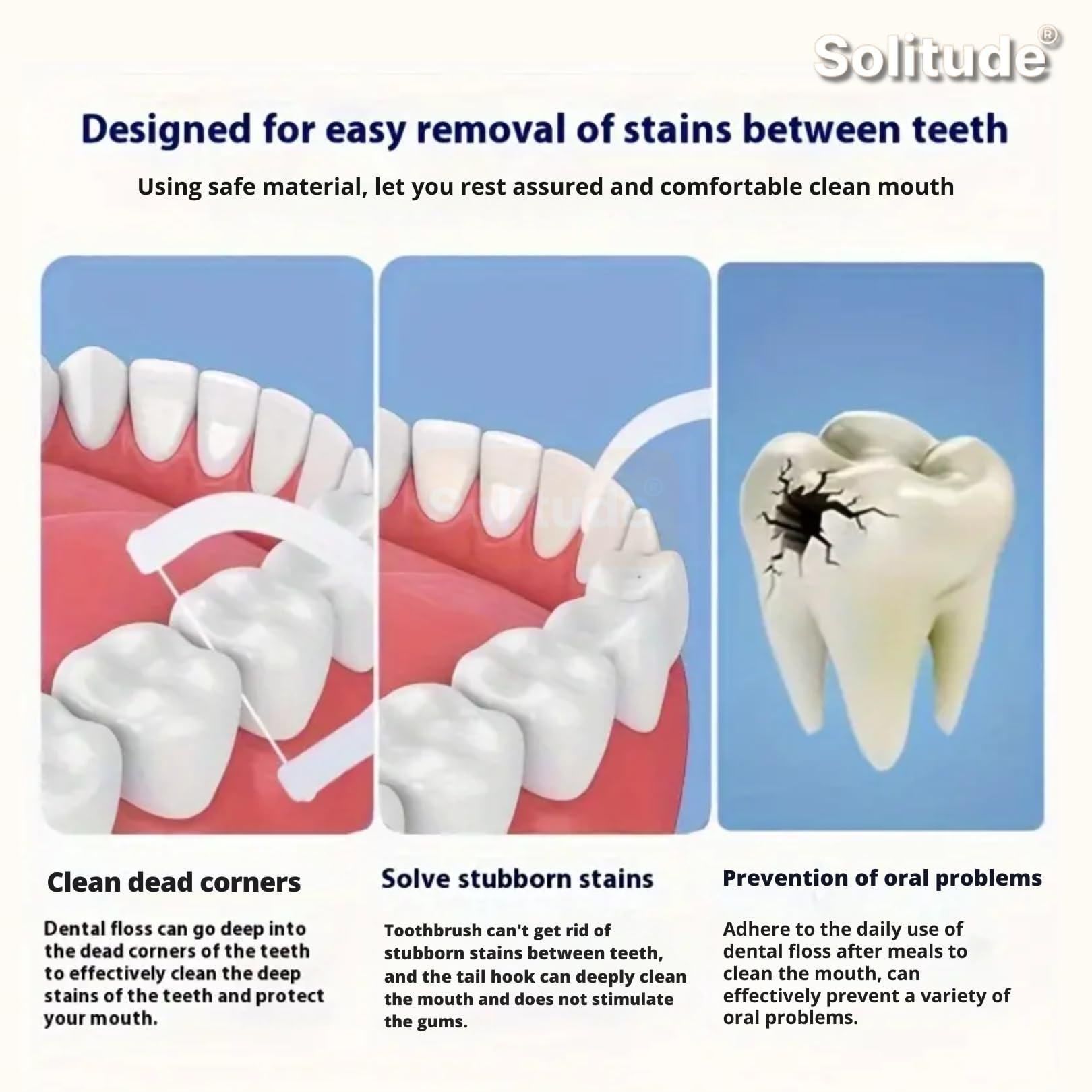 Solitude®

Designed for easy removal of stains between teeth

Using safe material, let you rest assured and comfortable clean mouth

Solitude®

Clean dead corners

Dental floss can go deep into the dead corners of the teeth to effectively clean the deep stains of the teeth and protect your mouth.

Solve stubborn stains

Toothbrush can't get rid of stubborn stains between teeth, and the tail hook can deeply clean the mouth and does not stimulate the gums.

Prevention of oral problems

Adhere to the daily use of dental floss after meals to clean the mouth, can effectively prevent a variety of oral problems.